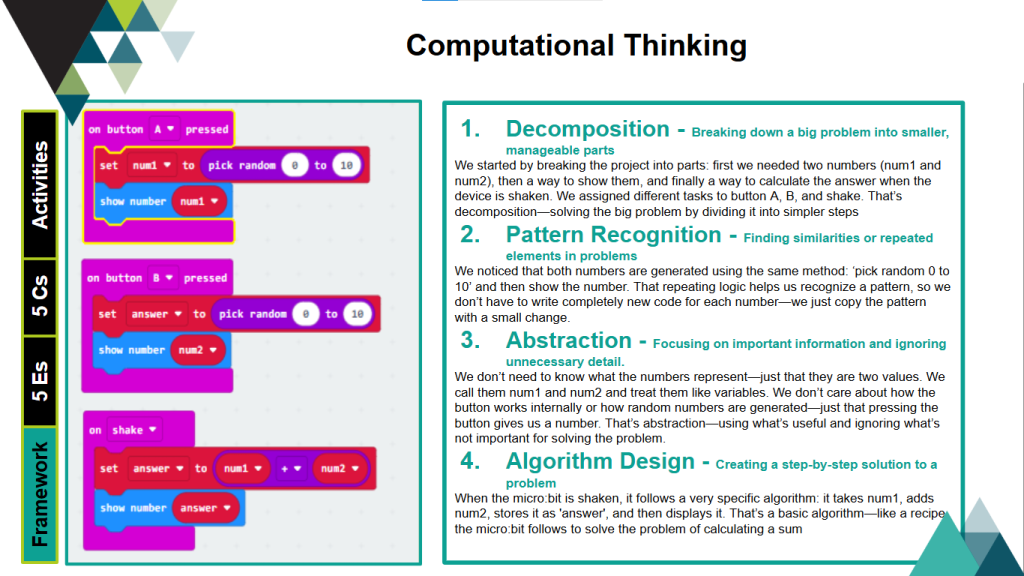 Computational Thinking

Activities

5 Cs

5 Es

Framework

on button A pressed
set num1 to pick random 0 to 10
show number num1

on button B pressed
set answer to pick random 0 to 10
show number num2

on shake
set answer to num1 + num2
show number answer

1. Decomposition - Breaking down a big problem into smaller, manageable parts
We started by breaking the project into parts: first we needed two numbers (num1 and num2), then a way to show them, and finally a way to calculate the answer when the device is shaken. We assigned different tasks to button A, B, and shake. That's decomposition—solving the big problem by dividing it into simpler steps

2. Pattern Recognition - Finding similarities or repeated elements in problems
We noticed that both numbers are generated using the same method: 'pick random 0 to 10' and then show the number. That repeating logic helps us recognize a pattern, so we don't have to write completely new code for each number—we just copy the pattern with a small change.

3. Abstraction - Focusing on important information and ignoring unnecessary detail.
We don't need to know what the numbers represent—just that they are two values. We call them num1 and num2 and treat them like variables. We don't care about how the button works internally or how random numbers are generated—just that pressing the button gives us a number. That's abstraction—using what's useful and ignoring what's not important for solving the problem.

4. Algorithm Design - Creating a step-by-step solution to a problem
When the micro:bit is shaken, it follows a very specific algorithm: it takes num1, adds num2, stores it as 'answer', and then displays it. That's a basic algorithm—like a recipe the micro:bit follows to solve the problem of calculating a sum